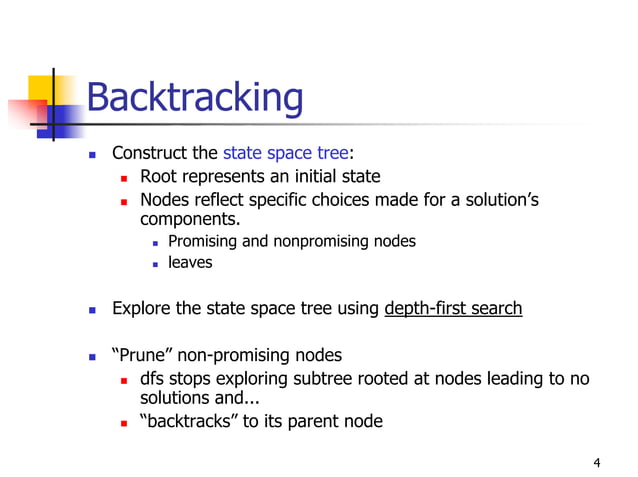 Backtracking

- Construct the state space tree:
  - Root represents an initial state
  - Nodes reflect specific choices made for a solution’s components.
    - Promising and nonpromising nodes
    - leaves

- Explore the state space tree using depth-first search

- “Prune” non-promising nodes
  - dfs stops exploring subtree rooted at nodes leading to no solutions and...
  - “backtracks” to its parent node

4